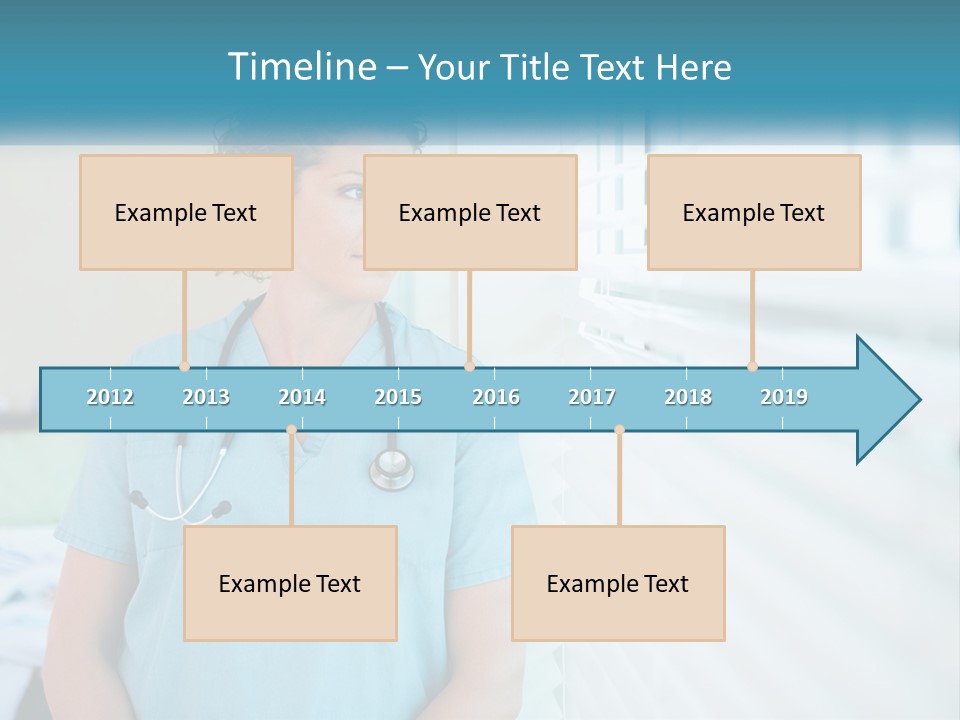 Timeline – Your Title Text Here

Example Text

Example Text

Example Text

2012 2013 2014 2015 2016 2017 2018 2019

Example Text

Example Text